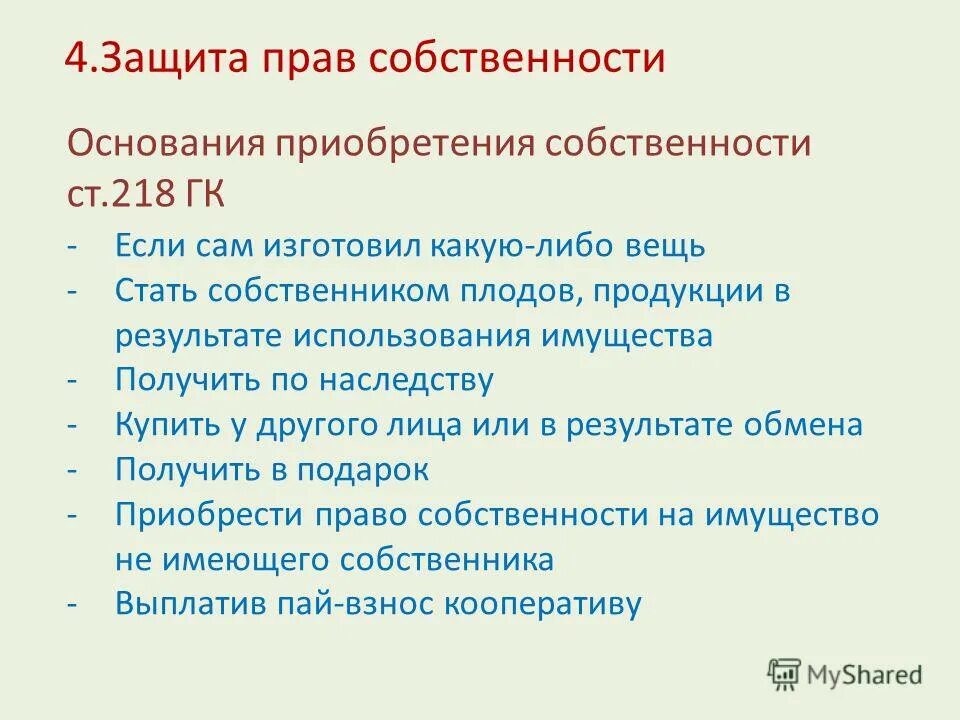 4.Защита прав собственности

Основания приобретения собственности ст.218 ГК

- Если сам изготовил какую-либо вещь
- Стать собственником плодов, продукции в результате использования имущества
- Получить по наследству
- Купить у другого лица или в результате обмена
- Получить в подарок
- Приобрести право собственности на имущество не имеющего собственника
- Выплатив пай-взнос кооперативу

MyShared